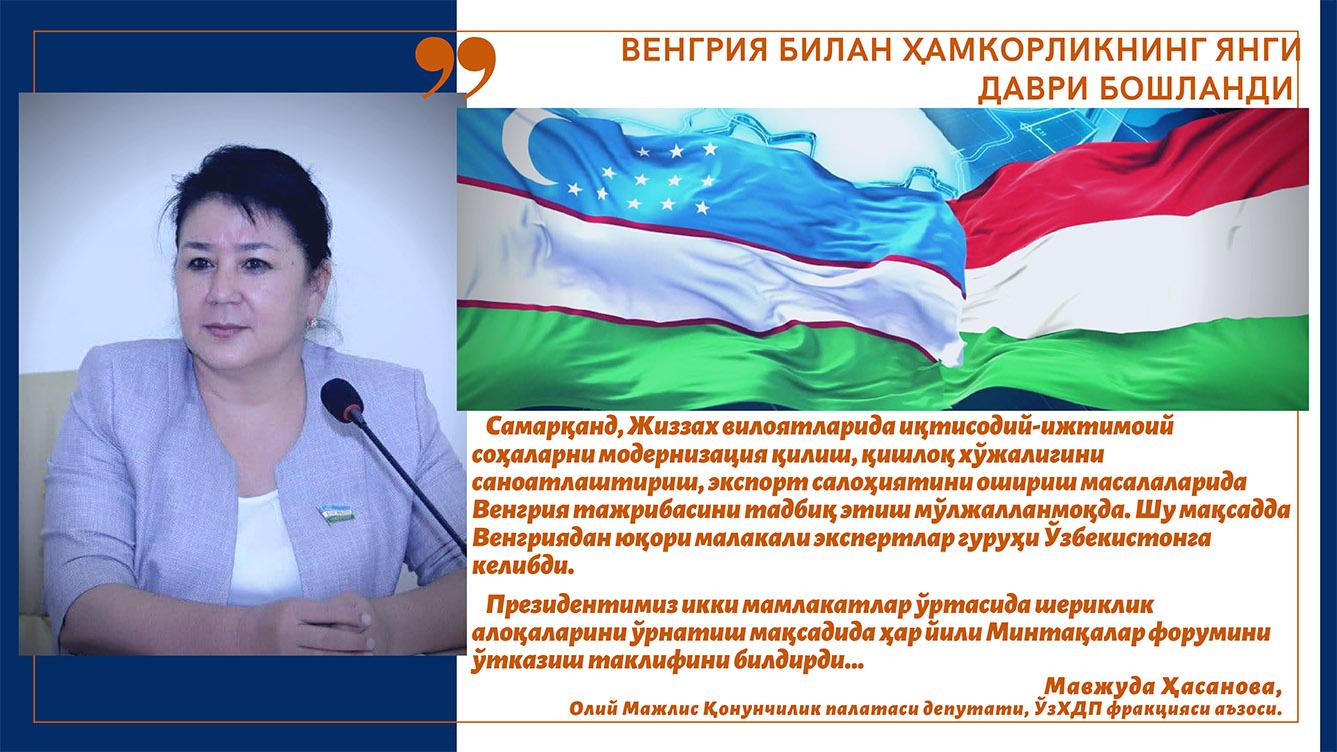 ВЕНГРИЯ БИЛАН ҲАМКОРЛИКНИНГ ЯНГИ ДАВРИ БОШЛАНДИ

Самарқанд, Жиззах вилоятларида иқтисодий-ижтимоий соҳаларни модернизация қилиш, қишлоқ хўжалигини саноатлаштириш, экспорт салоҳиятини ошириш масалаларида Венгрия тажрибасини тадбиқ этиш мўлжалланмоқда. Шу мақсадда Венгриядан юқори малакали экспертлар гуруҳи Ўзбекистонга келибди.

Президентимиз икки мамлакатлар ўртасида шериклик алоқаларини ўрнатиш мақсадида ҳар йили Минтақалар форумини ўтказиш таклифини билдирди...

Мавжуда Ҳасанова,
Олий Мажлис Қонунчилик палатаси депутати, ЎзХДП фракцияси аъзоси.